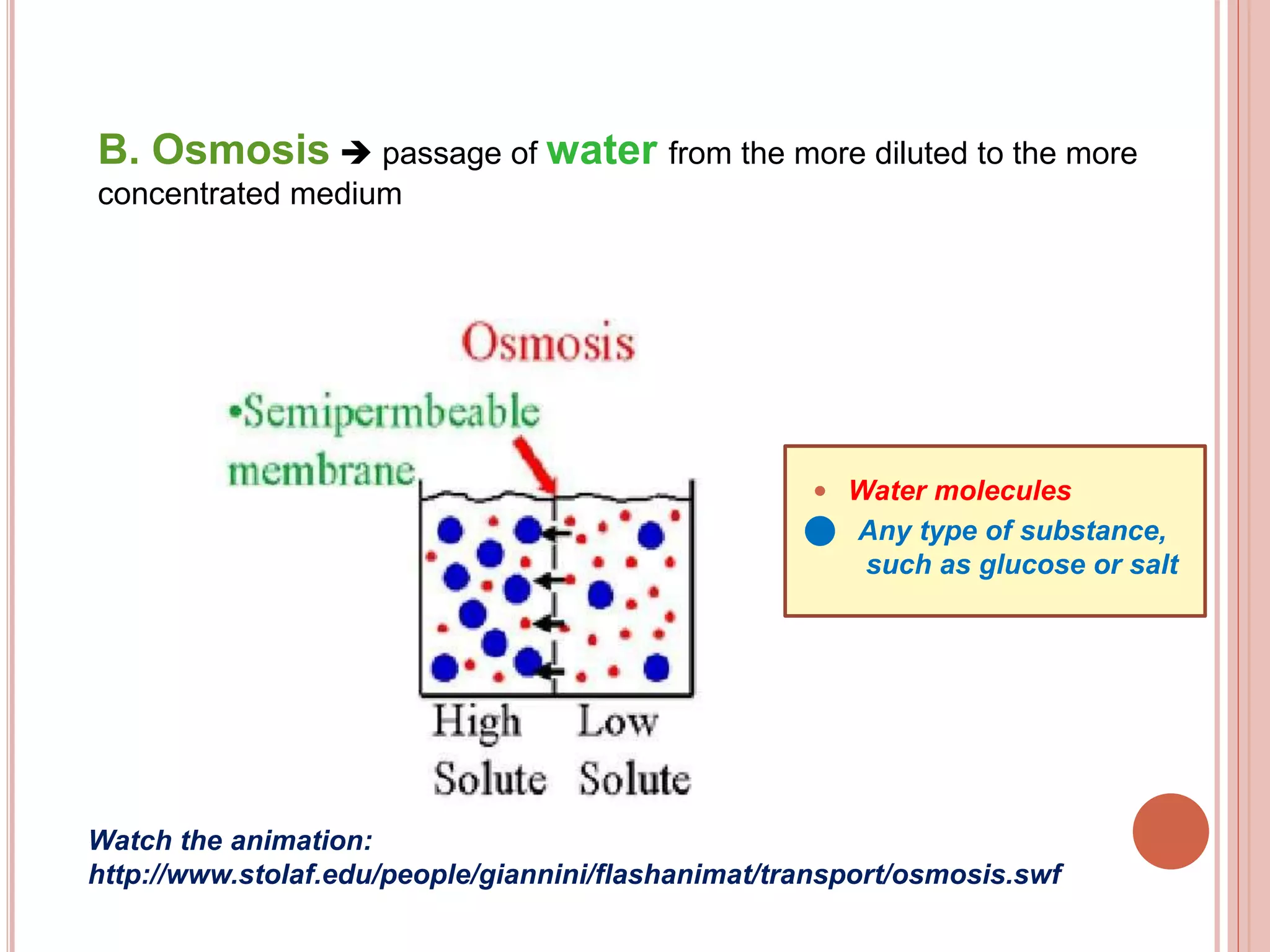 B. Osmosis ➔ passage of water from the more diluted to the more concentrated medium

Osmosis

•Semipermbeable membrane

High Solute

Low Solute

• Water molecules

Any type of substance, such as glucose or salt

Watch the animation:
http://www.stolaf.edu/people/giannini/flashanimat/transport/osmosis.swf